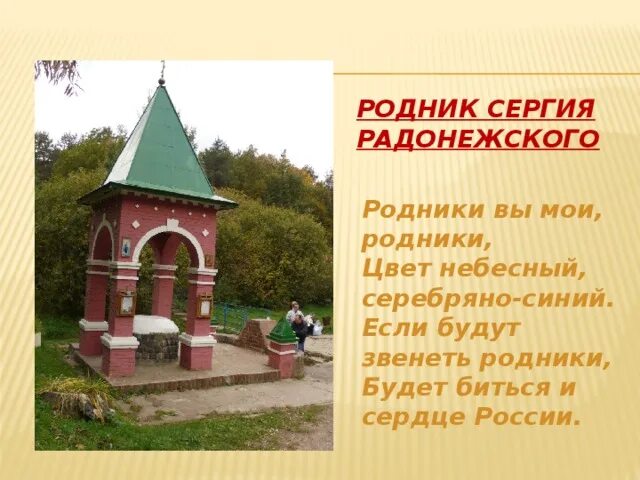 РОДНИК СЕРГИЯ РАДОНЕЖСКОГО

Родники вы мои, родники,
Цвет небесный, серебряно-синий.
Если будут звенеть родники,
Будет биться и сердце России.